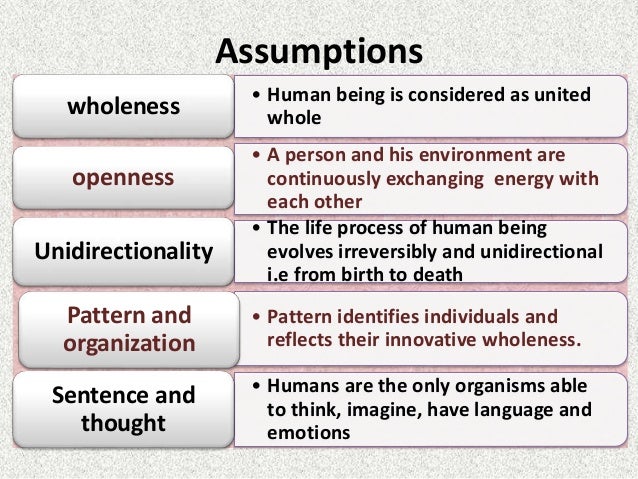 Assumptions

wholeness

• Human being is considered as united whole

openness

• A person and his environment are continuously exchanging energy with each other

Unidirectionality

• The life process of human being evolves irreversibly and unidirectional i.e from birth to death

Pattern and organization

• Pattern identifies individuals and reflects their innovative wholeness.

Sentence and thought

• Humans are the only organisms able to think, imagine, have language and emotions